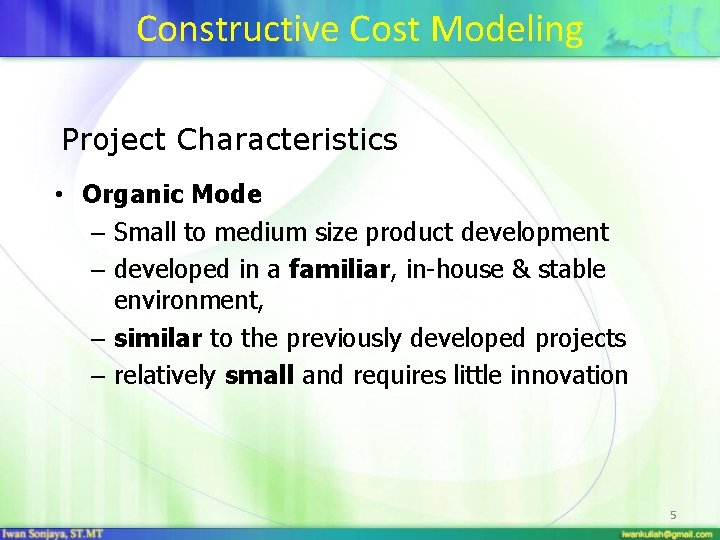 Constructive Cost Modeling

Project Characteristics

• Organic Mode
– Small to medium size product development
– developed in a familiar, in-house & stable environment,
– similar to the previously developed projects
– relatively small and requires little innovation

5

Iwan Sonjaya, ST.MT

iwankuliah@gmail.com